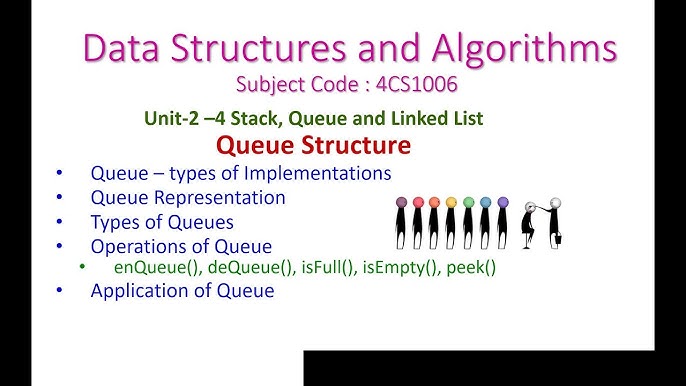 Data Structures and Algorithms

Subject Code : 4CS1006

Unit-2 –4 Stack, Queue and Linked List

Queue Structure

• Queue – types of Implementations
• Queue Representation
• Types of Queues
• Operations of Queue
  • enQueue(), deQueue(), isFull(), isEmpty(), peek()
• Application of Queue